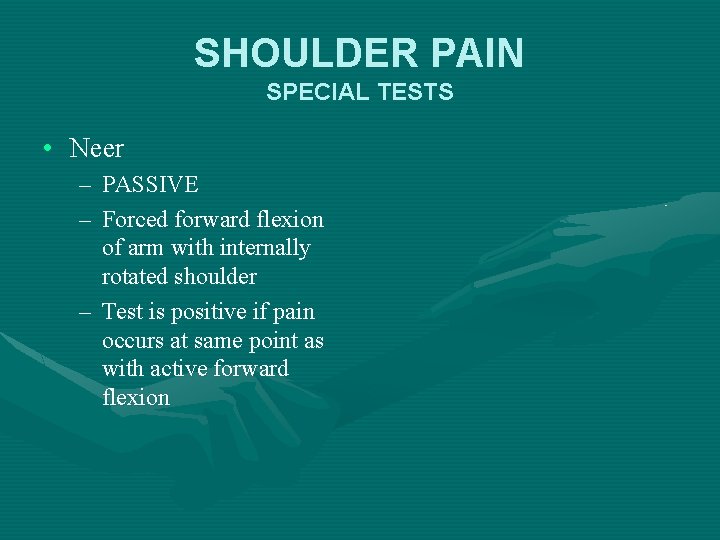 SHOULDER PAIN
SPECIAL TESTS

• Neer
– PASSIVE
– Forced forward flexion of arm with internally rotated shoulder
– Test is positive if pain occurs at same point as with active forward flexion